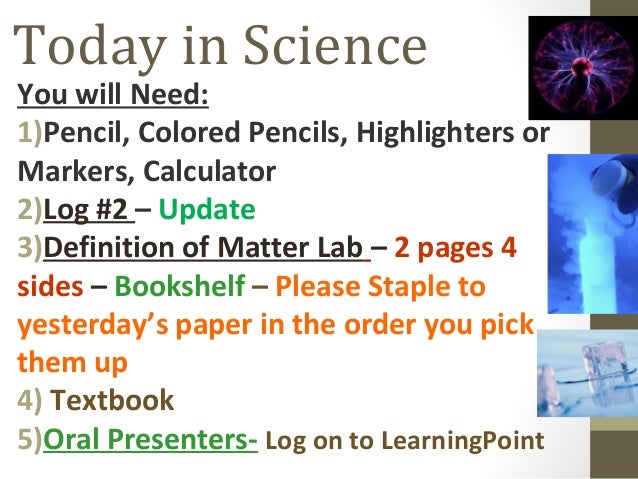 Today in Science

You will Need:

1)Pencil, Colored Pencils, Highlighters or Markers, Calculator

2)Log #2 – Update

3)Definition of Matter Lab – 2 pages 4 sides – Bookshelf – Please Staple to yesterday's paper in the order you pick them up

4) Textbook

5)Oral Presenters- Log on to LearningPoint